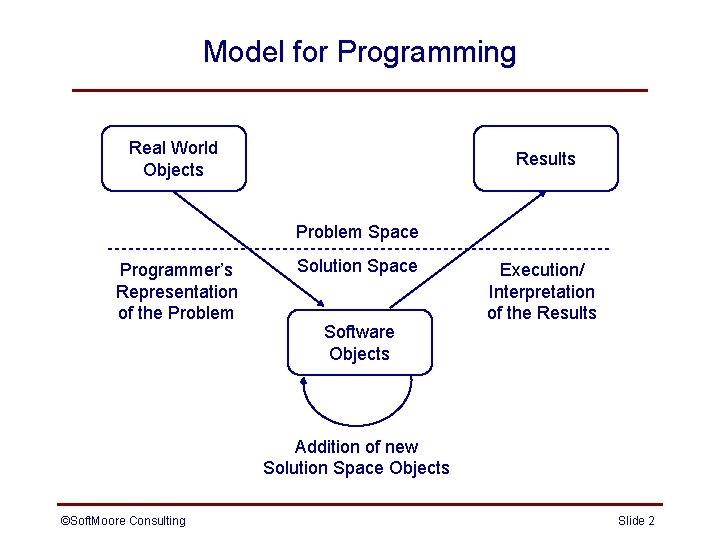 Model for Programming

Real World Objects

Results

Problem Space

Solution Space

Programmer's Representation of the Problem

Execution/ Interpretation of the Results

Software Objects

Addition of new Solution Space Objects

©SoftMoore Consulting

Slide 2